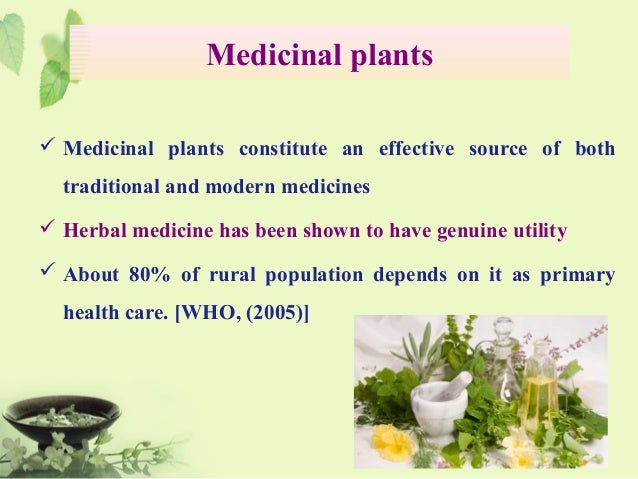 Medicinal plants

✓ Medicinal plants constitute an effective source of both traditional and modern medicines

✓ Herbal medicine has been shown to have genuine utility

✓ About 80% of rural population depends on it as primary health care. [WHO, (2005)]